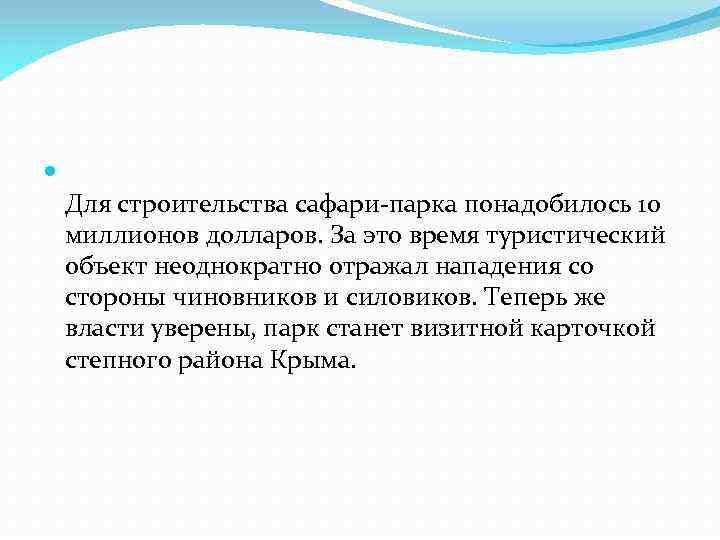 Для строительства сафари-парка понадобилось 10 миллионов долларов. За это время туристический объект неоднократно отражал нападения со стороны чиновников и силовиков. Теперь же власти уверены, парк станет визитной карточкой степного района Крыма.